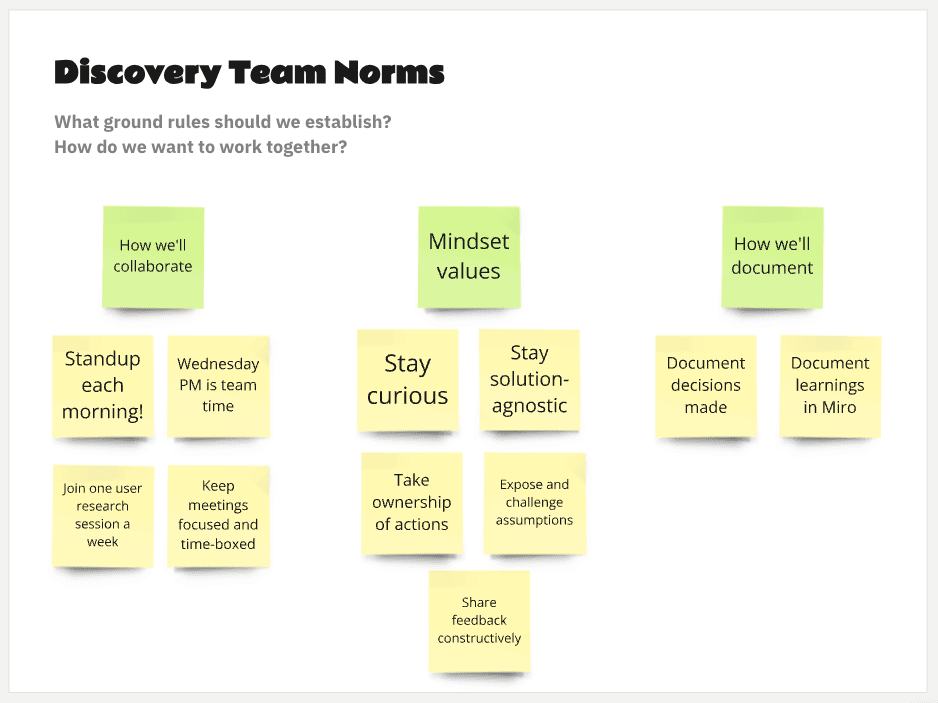 Discovery Team Norms

What ground rules should we establish?
How do we want to work together?

How we'll collaborate

Standup each morning!

Wednesday PM is team time

Join one user research session a week

Keep meetings focused and time-boxed

Mindset values

Stay curious

Stay solution-agnostic

Take ownership of actions

Expose and challenge assumptions

Share feedback constructively

How we'll document

Document decisions made

Document learnings in Miro